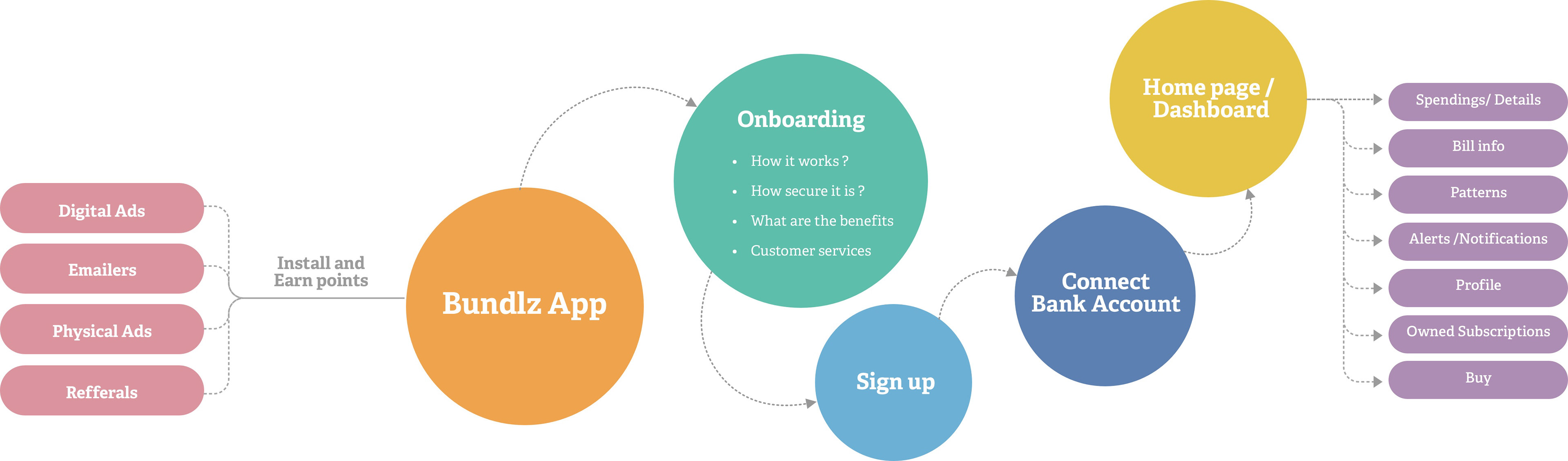 Digital Ads
Emailers
Physical Ads
Refferals

Install and Earn points

Bundlz App

Onboarding
- How it works ?
- How secure it is ?
- What are the benefits
- Customer services

Sign up

Connect Bank Account

Home page / Dashboard

Spendings/ Details
Bill info
Patterns
Alerts /Notifications
Profile
Owned Subscriptions
Buy